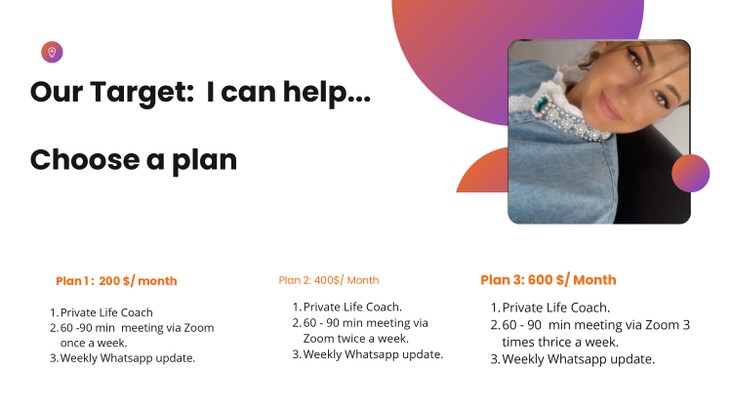 Our Target:  I can help...

Choose a plan

Plan 1 :  200 $/ month

1. Private Life Coach
2. 60 -90 min  meeting via Zoom once a week.
3. Weekly Whatsapp update.

Plan 2: 400$/ Month

1. Private Life Coach.
2. 60 - 90 min meeting via Zoom twice a week.
3. Weekly Whatsapp update.

Plan 3: 600 $/ Month

1. Private Life Coach.
2. 60 -  90  min meeting via Zoom 3 times thrice a week.
3. Weekly Whatsapp update.